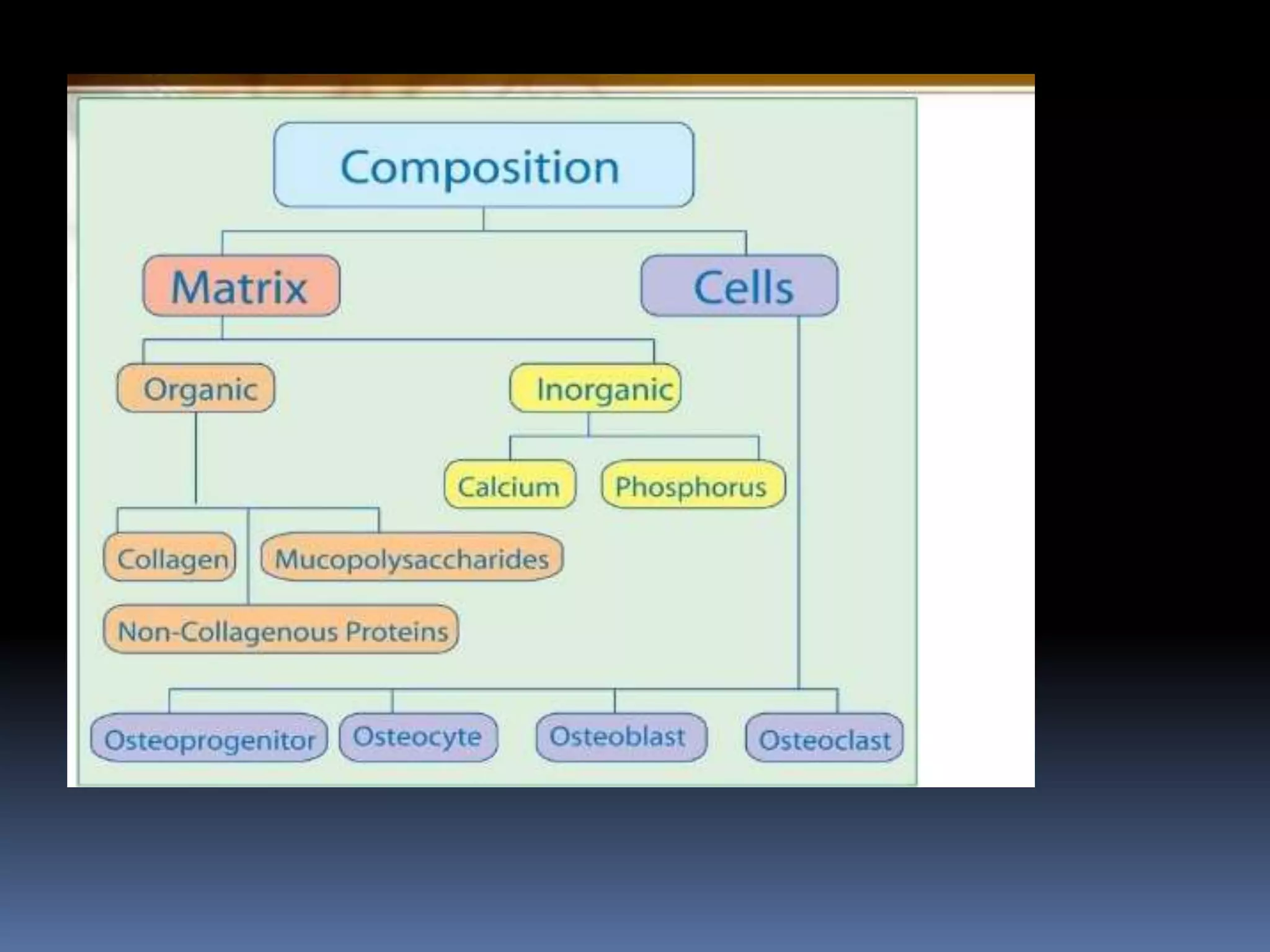 Composition

Matrix

Cells

Organic

Inorganic

Calcium

Phosphorus

Collagen

Mucopolysaccharides

Non-Collagenous Proteins

Osteoprogenitor

Osteocyte

Osteoblast

Osteoclast